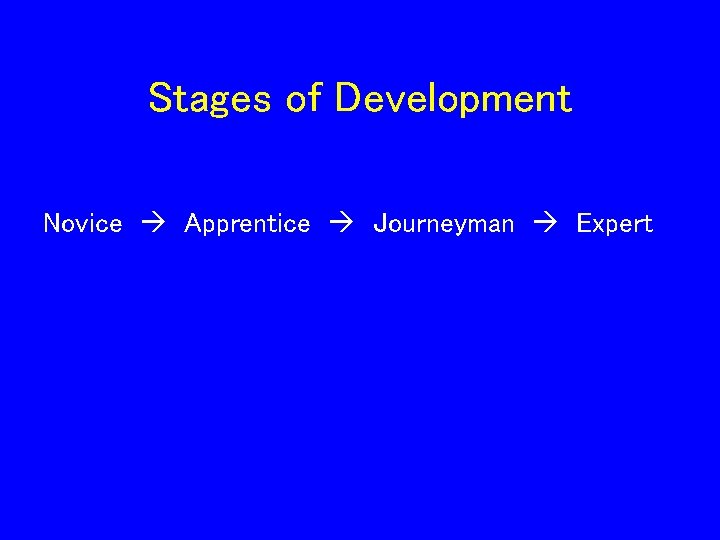 Stages of Development

Novice → Apprentice → Journeyman → Expert